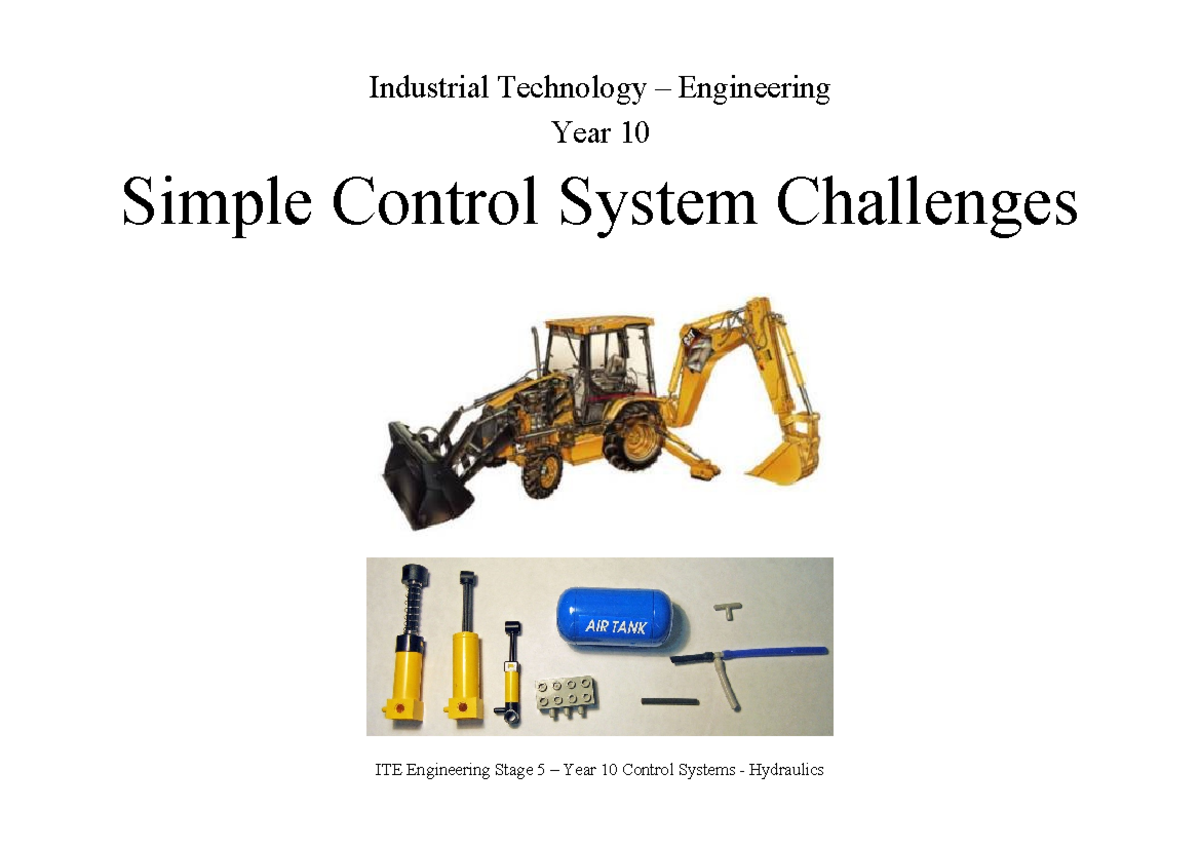 Industrial Technology – Engineering

Year 10

Simple Control System Challenges

AIR TANK

ITE Engineering Stage 5 – Year 10 Control Systems - Hydraulics